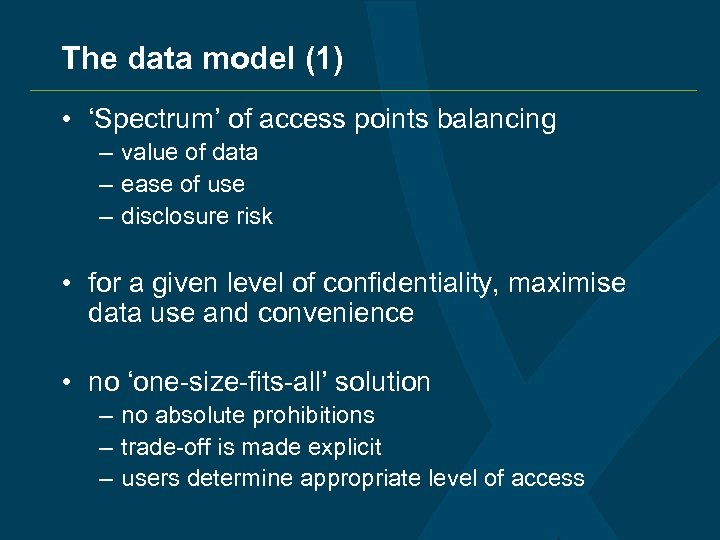 The data model (1)

• ‘Spectrum’ of access points balancing
– value of data
– ease of use
– disclosure risk

• for a given level of confidentiality, maximise data use and convenience

• no ‘one-size-fits-all’ solution
– no absolute prohibitions
– trade-off is made explicit
– users determine appropriate level of access